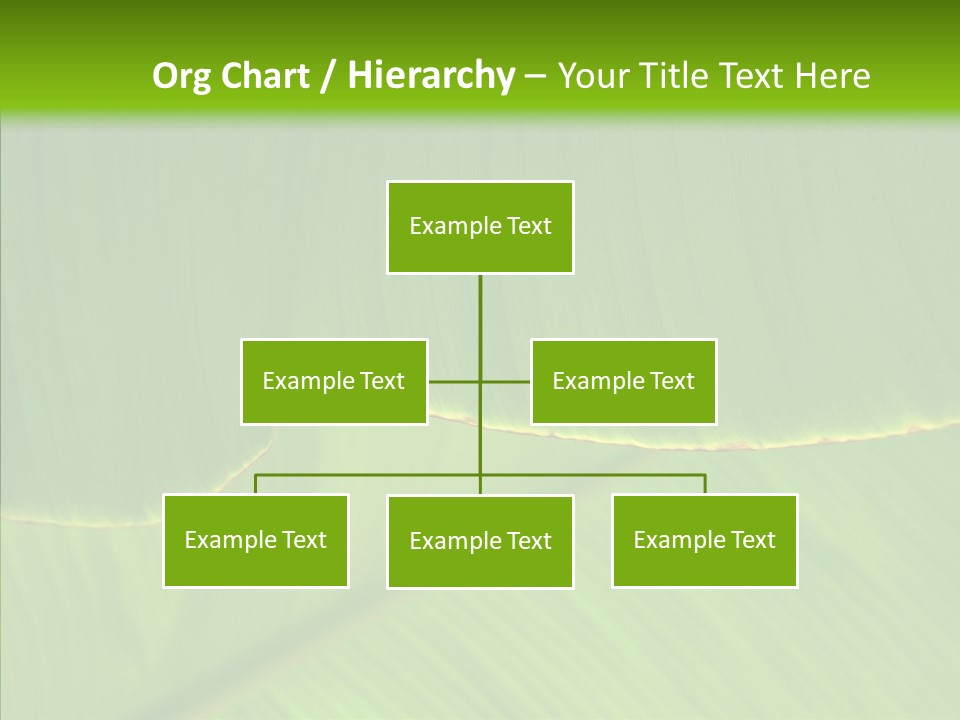 Org Chart / Hierarchy – Your Title Text Here

Example Text

Example Text

Example Text

Example Text

Example Text

Example Text